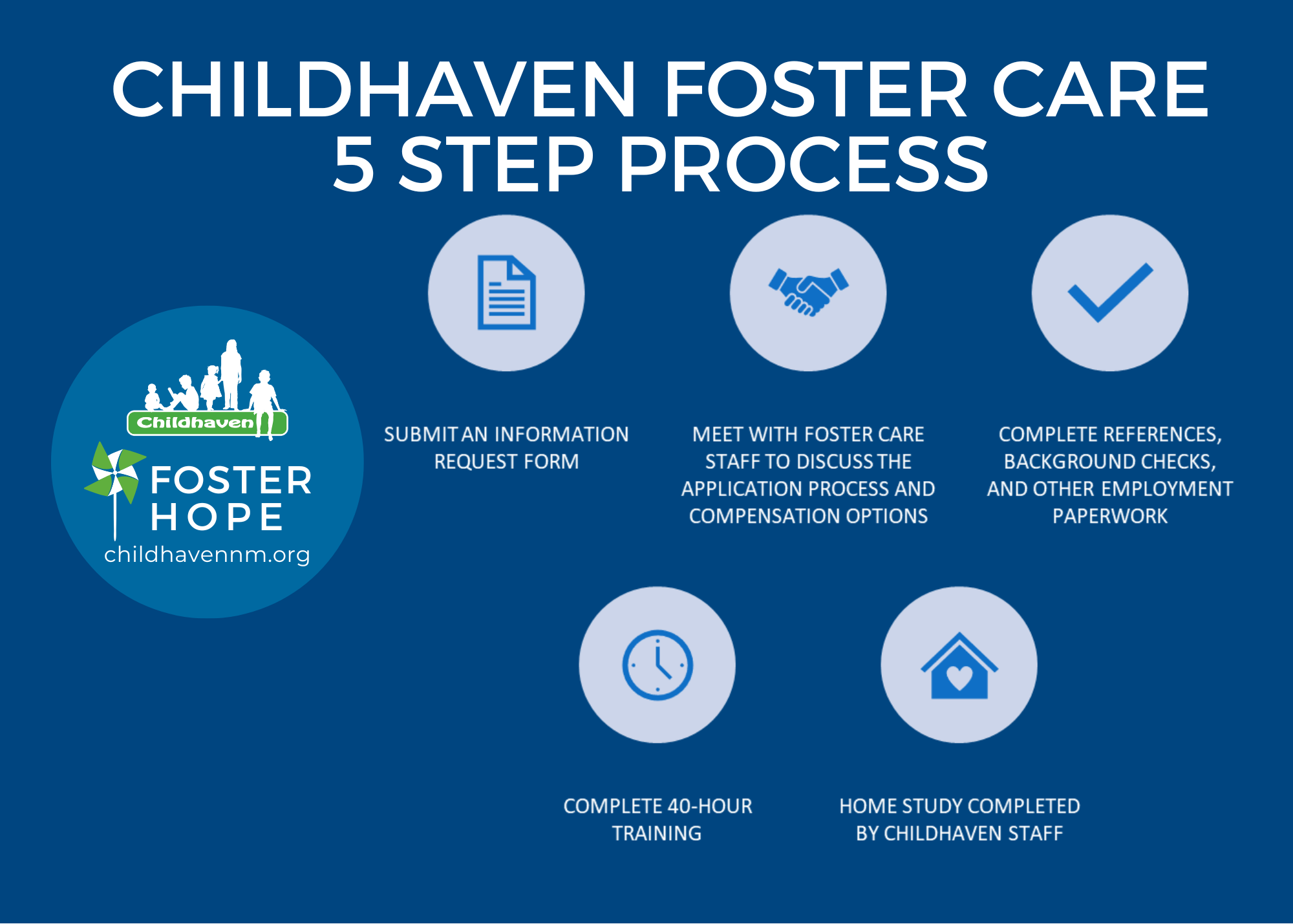 CHILDHAVEN FOSTER CARE
5 STEP PROCESS

Childhaven
FOSTER
HOPE
childhavennm.org

SUBMIT AN INFORMATION REQUEST FORM

MEET WITH FOSTER CARE STAFF TO DISCUSS THE APPLICATION PROCESS AND COMPENSATION OPTIONS

COMPLETE REFERENCES, BACKGROUND CHECKS, AND OTHER EMPLOYMENT PAPERWORK

COMPLETE 40-HOUR TRAINING

HOME STUDY COMPLETED BY CHILDHAVEN STAFF